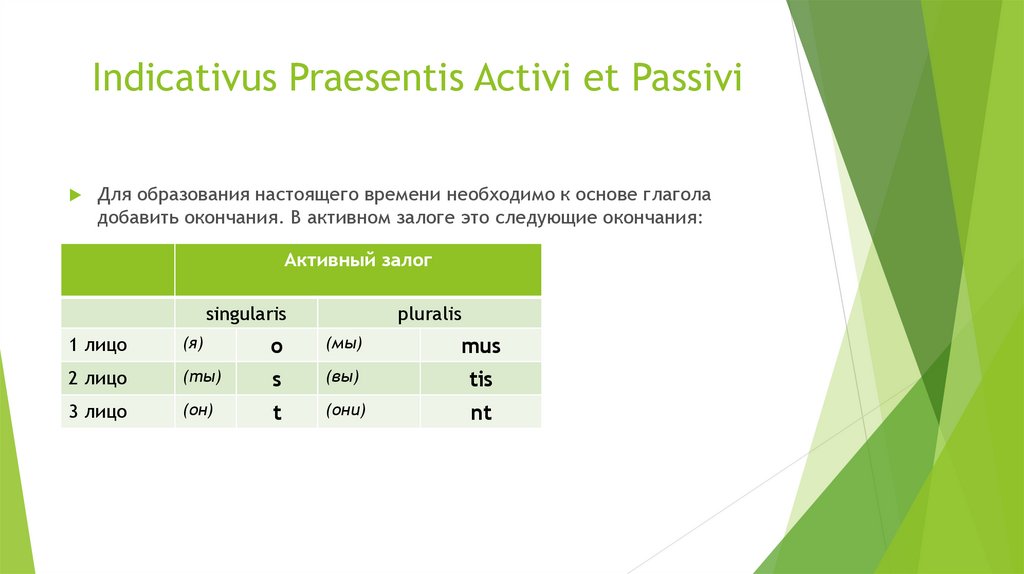 Indicativus Praesentis Activi et Passivi

Для образования настоящего времени необходимо к основе глагола добавить окончания. В активном залоге это следующие окончания:

| | Активный залог | | | |
|---|---|---|---|---|
| | singularis | | pluralis | |
| 1 лицо | (я) | o | (мы) | mus |
| 2 лицо | (ты) | s | (вы) | tis |
| 3 лицо | (он) | t | (они) | nt |